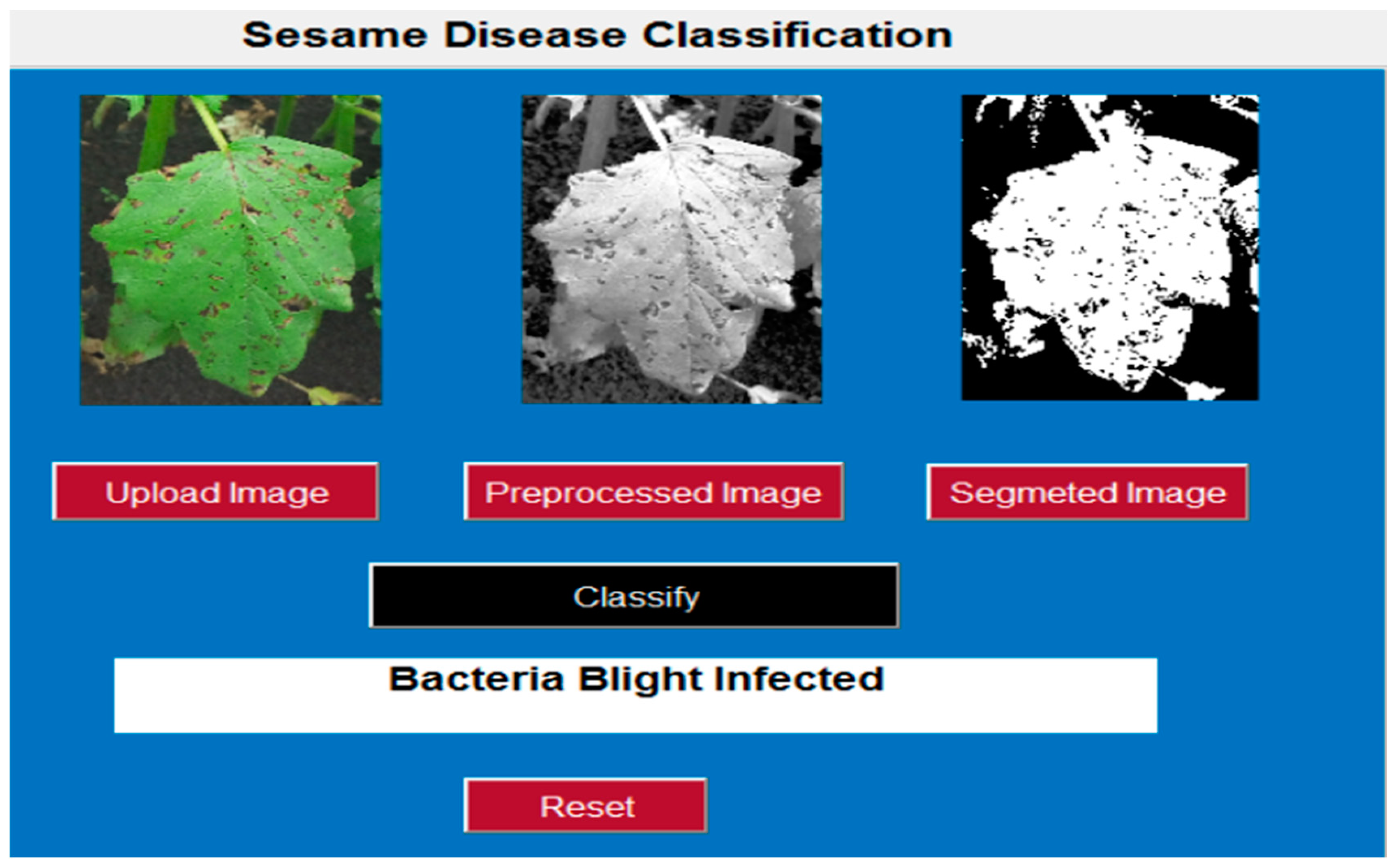 Sesame Disease Classification

Upload Image

Preprocessed Image

Segmeted Image

Classify

Bacteria Blight Infected

Reset